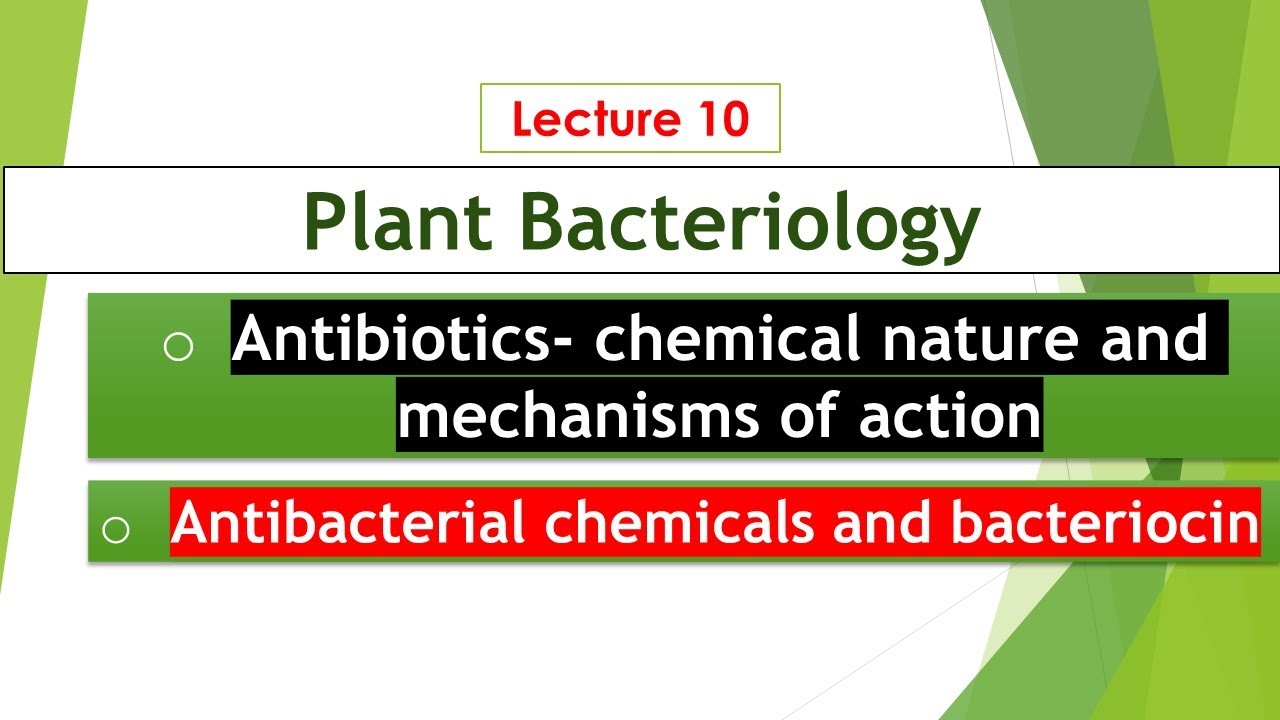 Lecture 10

Plant Bacteriology

○ Antibiotics- chemical nature and mechanisms of action

○ Antibacterial chemicals and bacteriocin